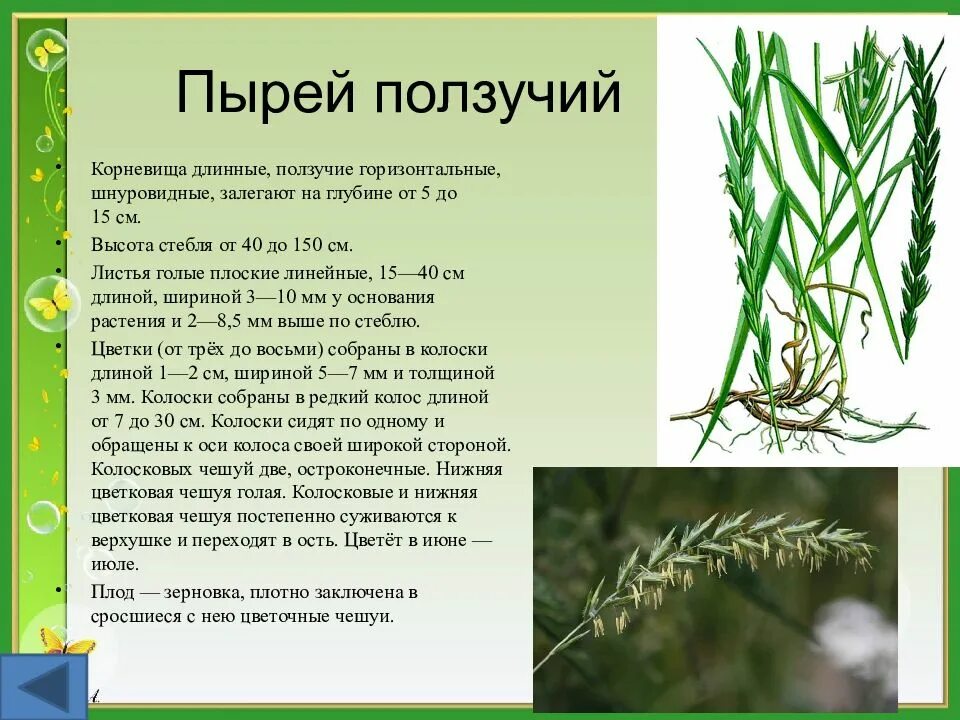 Пырей ползучий

• Корневища длинные, ползучие горизонтальные, шнуровидные, залегают на глубине от 5 до 15 см.
• Высота стебля от 40 до 150 см.
• Листья голые плоские линейные, 15—40 см длиной, шириной 3—10 мм у основания растения и 2—8,5 мм выше по стеблю.
• Цветки (от трёх до восьми) собраны в колоски длиной 1—2 см, шириной 5—7 мм и толщиной 3 мм. Колоски собраны в редкий колос длиной от 7 до 30 см. Колоски сидят по одному и обращены к оси колоса своей широкой стороной. Колосковых чешуй две, остроконечные. Нижняя цветковая чешуя голая. Колосковые и нижняя цветковая чешуя постепенно суживаются к верхушке и переходят в ость. Цветёт в июне — июле.
• Плод — зерновка, плотно заключена в сросшиеся с нею цветочные чешуи.